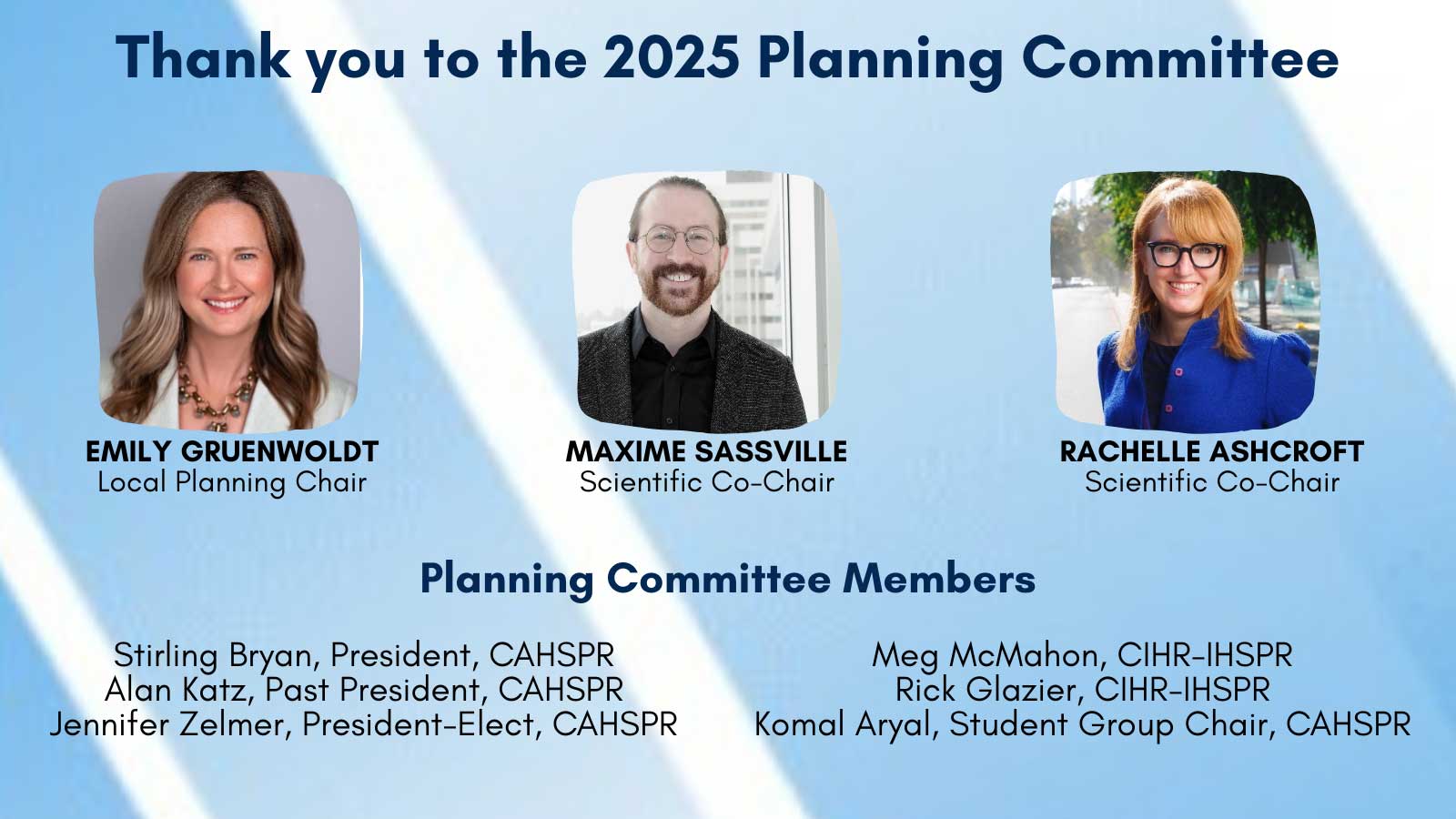 Thank you to the 2025 Planning Committee

EMILY GRUENWOLDT
Local Planning Chair

MAXIME SASSVILLE
Scientific Co-Chair

RACHELLE ASHCROFT
Scientific Co-Chair

Planning Committee Members

Stirling Bryan, President, CAHSPR
Alan Katz, Past President, CAHSPR
Jennifer Zelmer, President-Elect, CAHSPR

Meg McMahon, CIHR-IHSPR
Rick Glazier, CIHR-IHSPR
Komal Aryal, Student Group Chair, CAHSPR